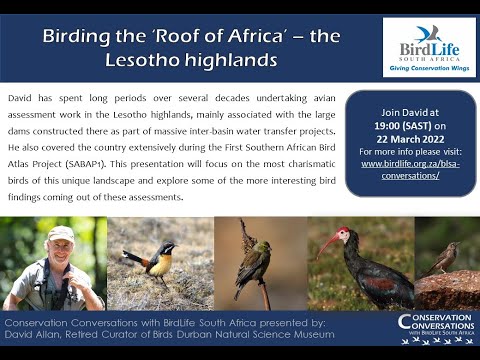 Birding the 'Roof of Africa' – the Lesotho highlands

BirdLife
SOUTH AFRICA
Giving Conservation Wings

David has spent long periods over several decades undertaking avian assessment work in the Lesotho highlands, mainly associated with the large dams constructed there as part of massive inter-basin water transfer projects. He also covered the country extensively during the First Southern African Bird Atlas Project (SABAP1). This presentation will focus on the most charismatic birds of this unique landscape and explore some of the more interesting bird findings coming out of these assessments.

Join David at
19:00 (SAST) on
22 March 2022
For more info please visit:
www.birdlife.org.za/blsa-conversations/

Conservation Conversations with BirdLife South Africa presented by:
David Allan, Retired Curator of Birds Durban Natural Science Museum

CONSERVATION
CONVERSATIONS
WITH BIRDLIFE SOUTH AFRICA